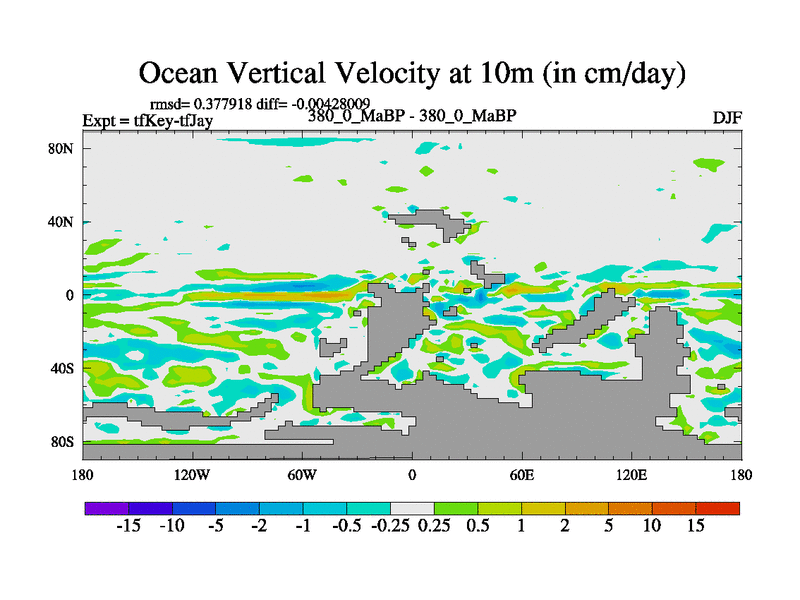 Ocean Vertical Velocity at 10m (in cm/day)

rmsd= 0.377918 diff= -0.00428009

Expt = tfKey-tfJay

380_0_MaBP - 380_0_MaBP

DJF

80N
40N
0
40S
80S

180 120W 60W 0 60E 120E 180

-15 -10 -5 -2 -1 -0.5 -0.25 0.25 0.5 1 2 5 10 15